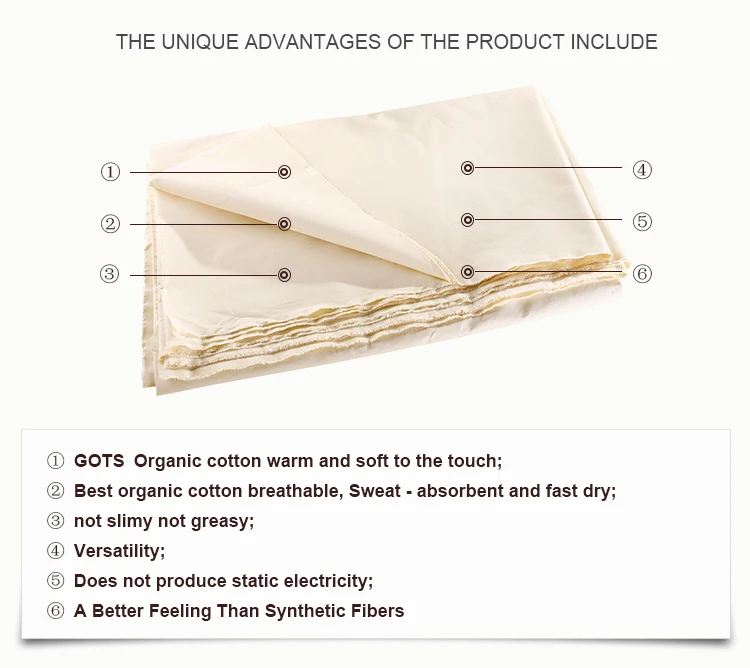 THE UNIQUE ADVANTAGES OF THE PRODUCT INCLUDE

①
②
③
④
⑤
⑥

① GOTS Organic cotton warm and soft to the touch;
② Best organic cotton breathable, Sweat - absorbent and fast dry;
③ not slimy not greasy;
④ Versatility;
⑤ Does not produce static electricity;
⑥ A Better Feeling Than Synthetic Fibers